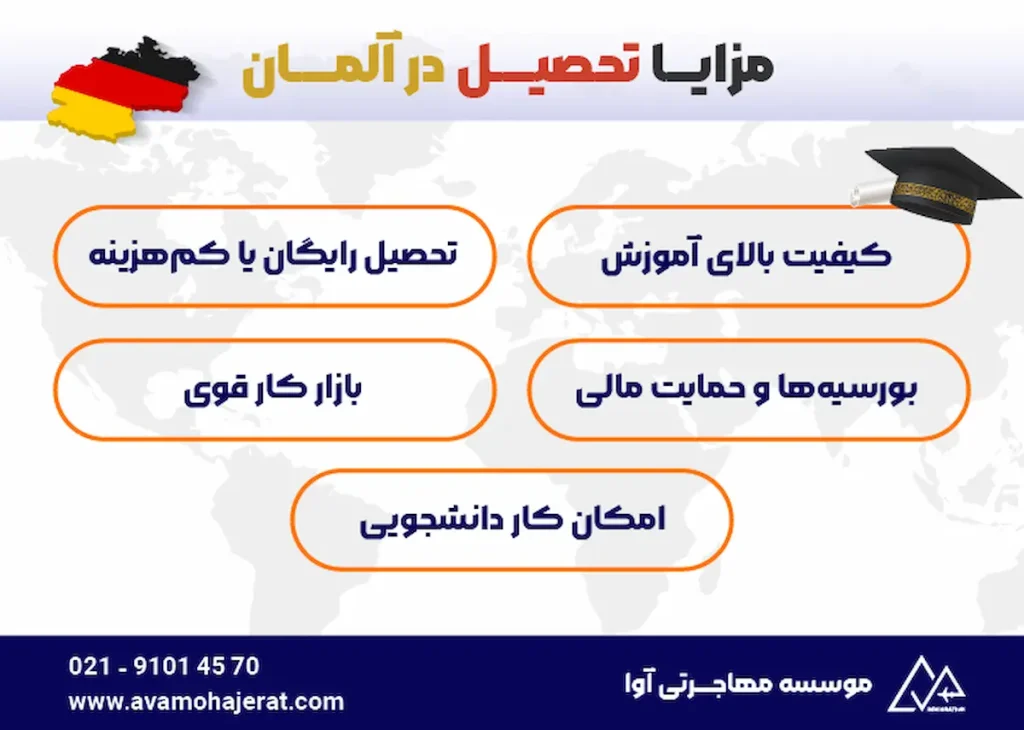 مزایا تحصیل در آلمان

کیفیت بالای آموزش

تحصیل رایگان یا کم‌هزینه

بورسیه‌ها و حمایت مالی

بازار کار قوی

امکان کار دانشجویی

021 - 9101 45 70
www.avamohajerat.com

موسسه مهاجرتی آوا